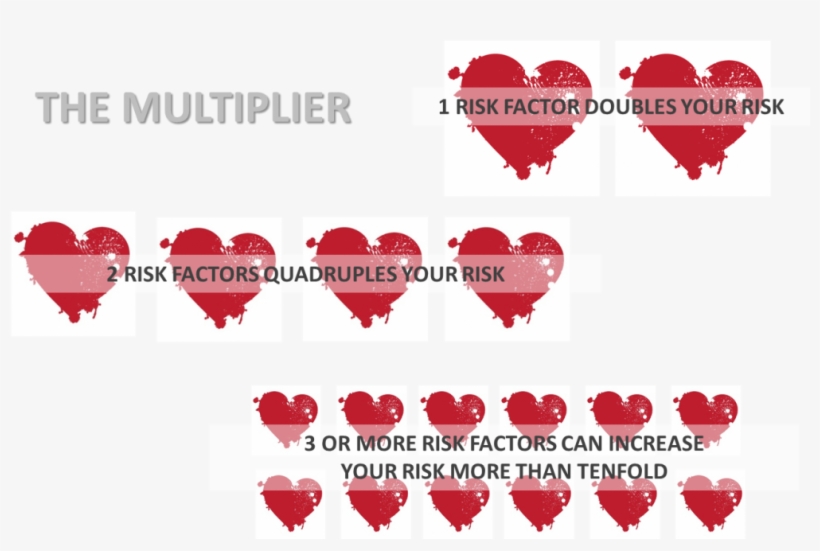 THE MULTIPLIER

1 RISK FACTOR DOUBLES YOUR RISK

2 RISK FACTORS QUADRUPLES YOUR RISK

3 OR MORE RISK FACTORS CAN INCREASE YOUR RISK MORE THAN TENFOLD